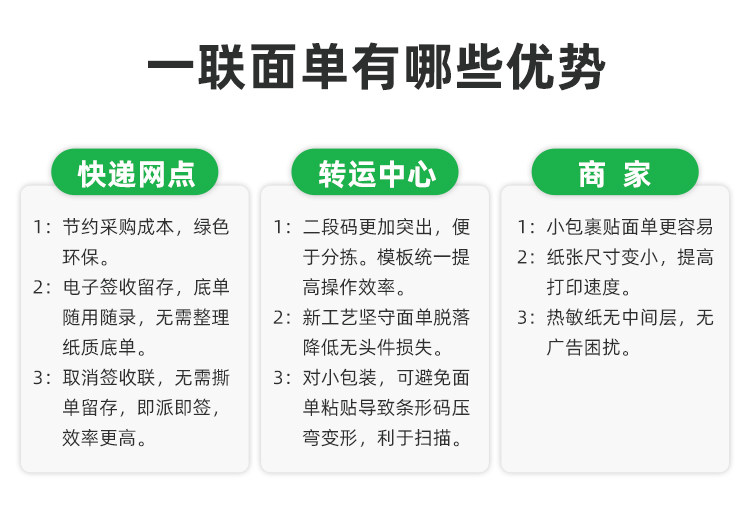 一联面单有哪些优势

快递网点

1：节约采购成本，绿色环保。

2：电子签收留存，底单随用随录，无需整理纸质底单。

3：取消签收联，无需撕单留存，即派即签，效率更高。

转运中心

1：二段码更加突出，便于分拣。模板统一提高操作效率。

2：新工艺坚守面单脱落降低无头件损失。

3：对小包装，可避免面单粘贴导致条形码压弯变形，利于扫描。

商 家

1：小包裹贴面单更容易

2：纸张尺寸变小，提高打印速度。

3：热敏纸无中间层，无广告困扰。